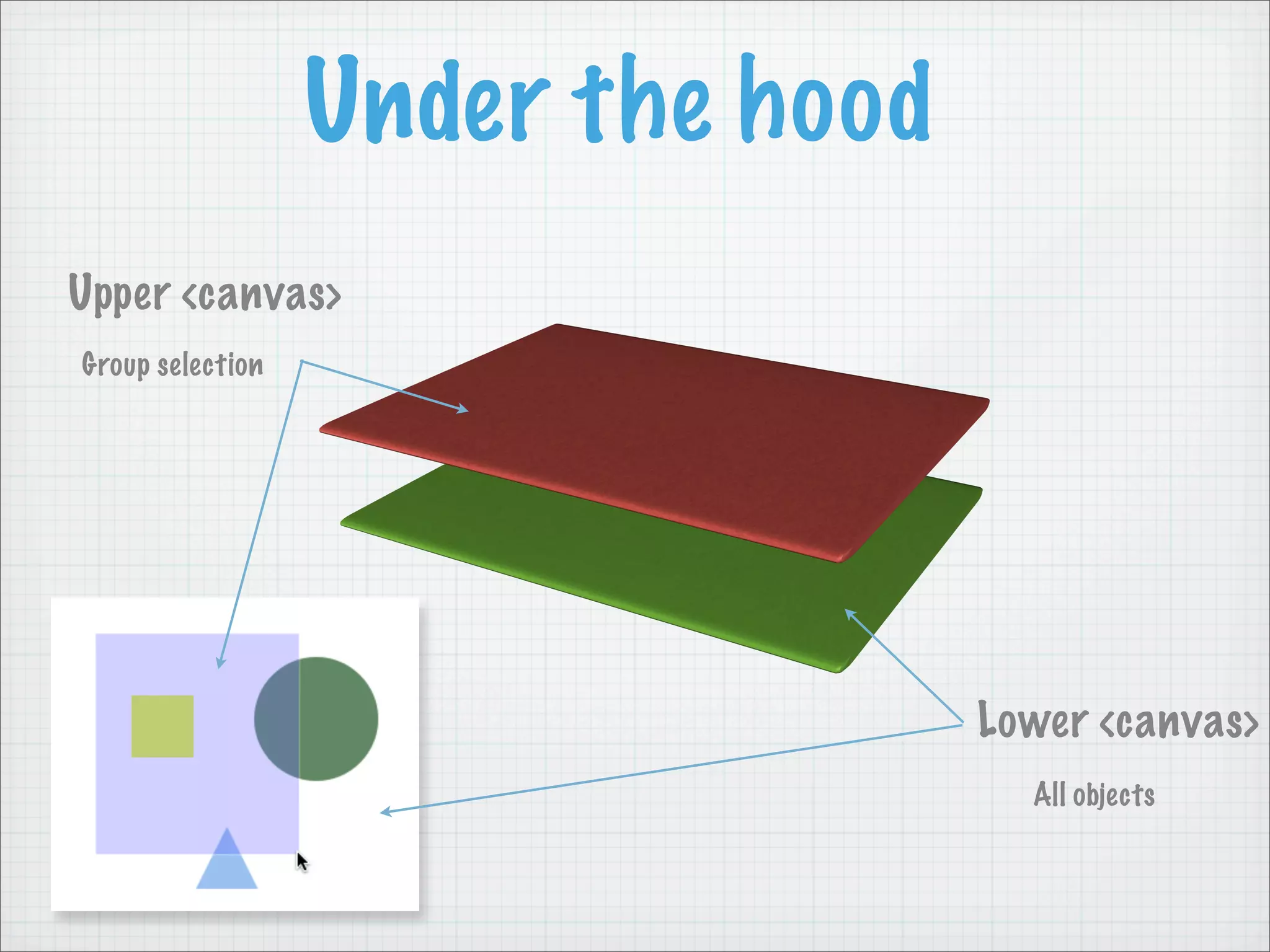 Under the hood

Upper <canvas>

Group selection

Lower <canvas>

All objects